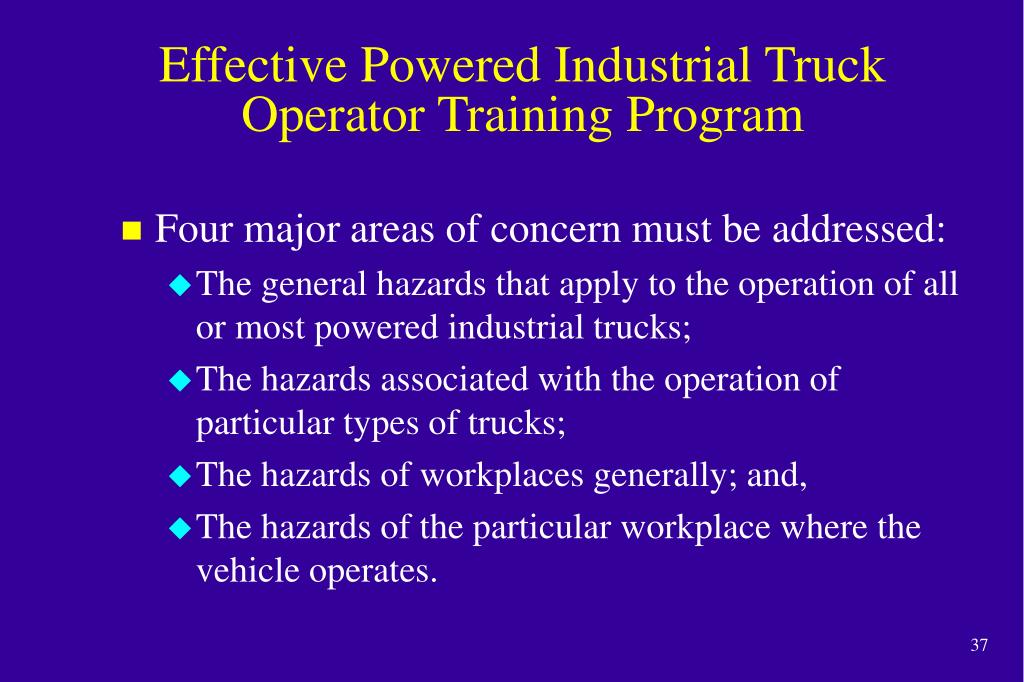 Effective Powered Industrial Truck Operator Training Program

Four major areas of concern must be addressed:

The general hazards that apply to the operation of all or most powered industrial trucks;

The hazards associated with the operation of particular types of trucks;

The hazards of workplaces generally; and,

The hazards of the particular workplace where the vehicle operates.

37